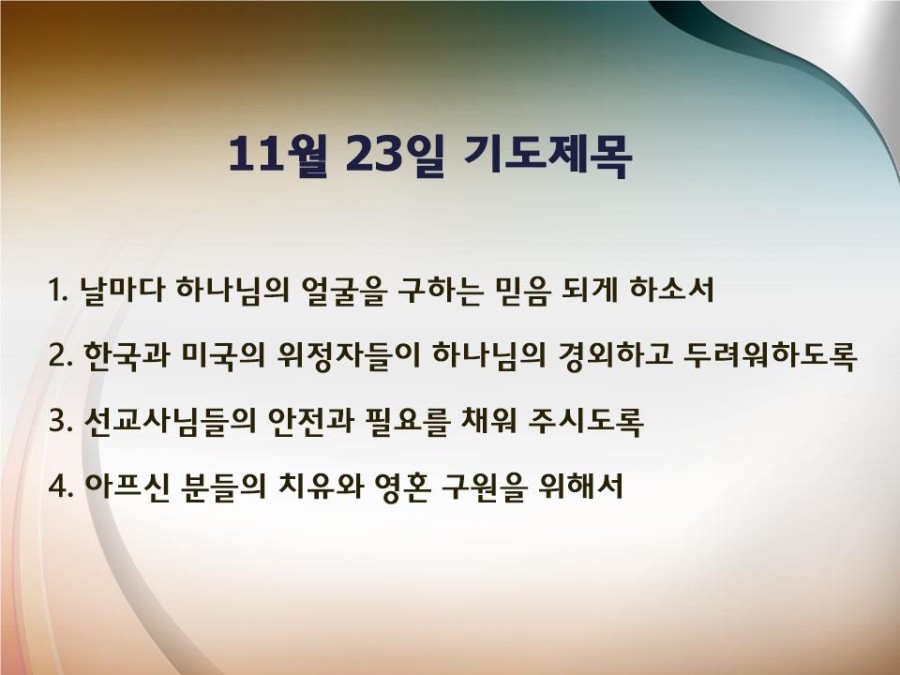 11월 23일 기도제목

1. 날마다 하나님의 얼굴을 구하는 믿음 되게 하소서

2. 한국과 미국의 위정자들이 하나님의 경외하고 두려워하도록

3. 선교사님들의 안전과 필요를 채워 주시도록

4. 아프신 분들의 치유와 영혼 구원을 위해서